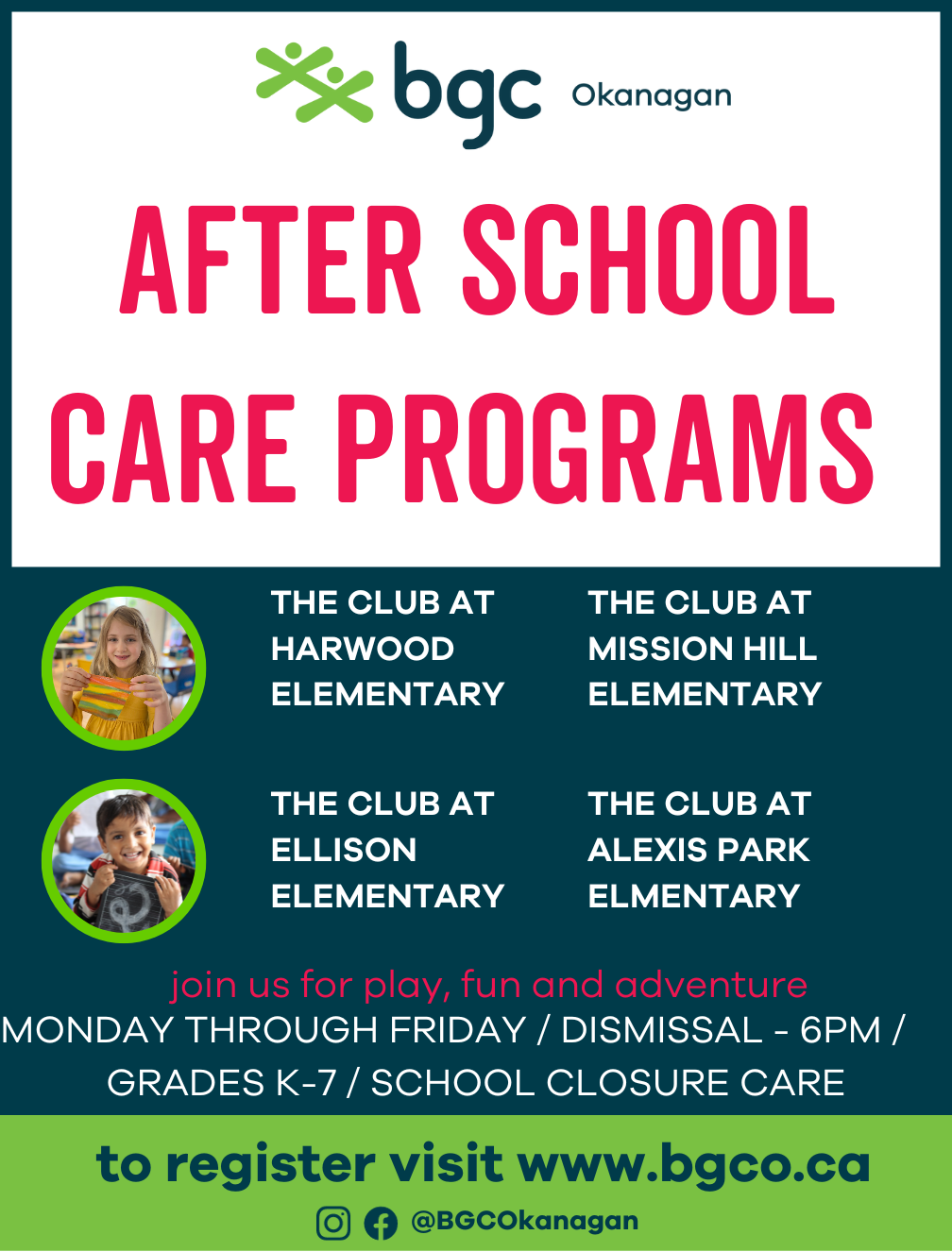 bgc Okanagan

AFTER SCHOOL CARE PROGRAMS

THE CLUB AT HARWOOD ELEMENTARY

THE CLUB AT MISSION HILL ELEMENTARY

THE CLUB AT ELLISON ELEMENTARY

THE CLUB AT ALEXIS PARK ELMENTARY

join us for play, fun and adventure
MONDAY THROUGH FRIDAY / DISMISSAL - 6PM / GRADES K-7 / SCHOOL CLOSURE CARE

to register visit www.bgco.ca
@BGCOkanagan